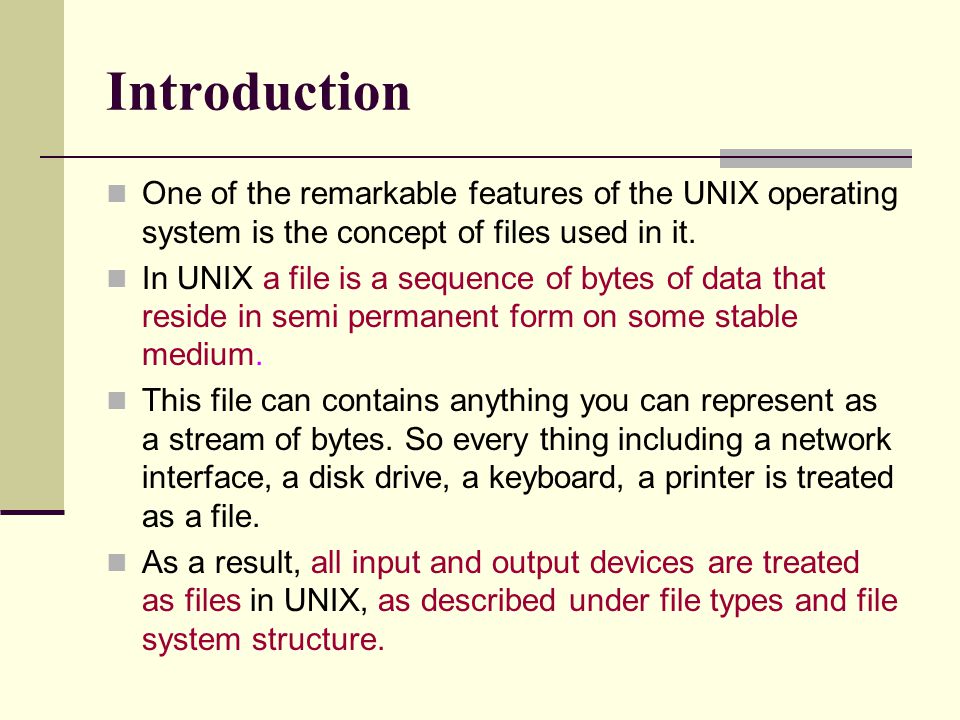 Introduction

One of the remarkable features of the UNIX operating system is the concept of files used in it.

In UNIX a file is a sequence of bytes of data that reside in semi permanent form on some stable medium.

This file can contains anything you can represent as a stream of bytes. So every thing including a network interface, a disk drive, a keyboard, a printer is treated as a file.

As a result, all input and output devices are treated as files in UNIX, as described under file types and file system structure.